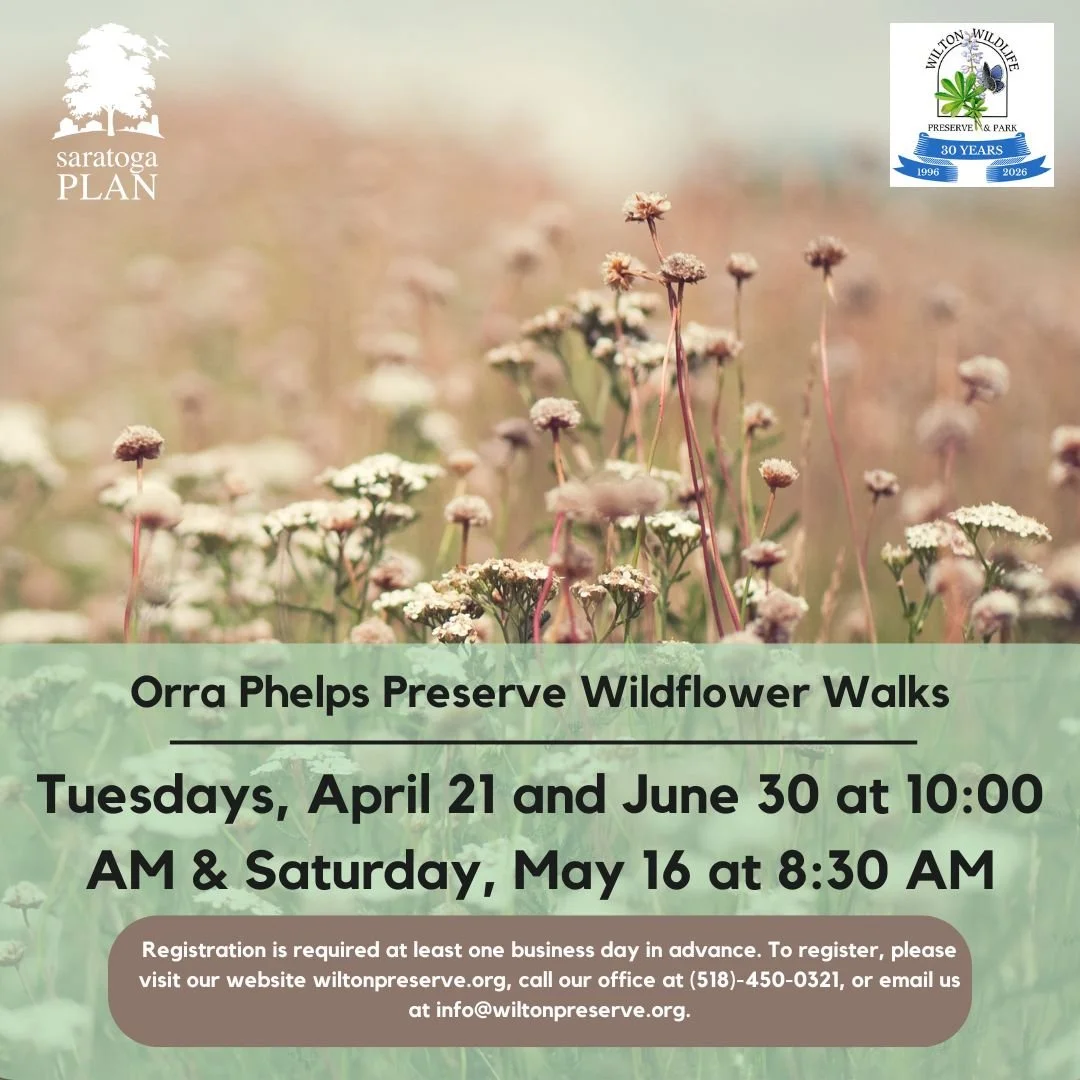 saratoga PLAN

WILTON WILDLIFE PRESERVE & PARK 30 YEARS 1996 2026

Orra Phelps Preserve Wildflower Walks

Tuesdays, April 21 and June 30 at 10:00 AM & Saturday, May 16 at 8:30 AM

Registration is required at least one business day in advance. To register, please visit our website wiltonpreserve.org, call our office at (518)-450-0321, or email us at info@wiltonpreserve.org.